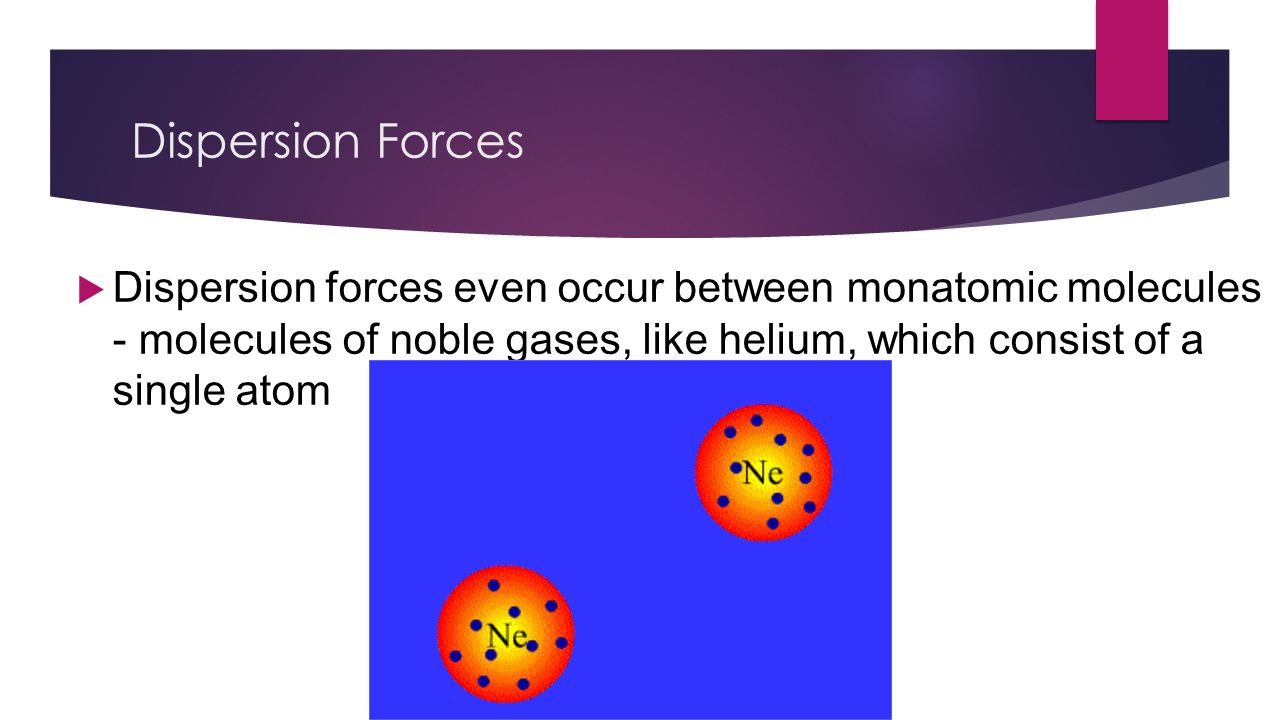 Dispersion Forces

Dispersion forces even occur between monatomic molecules - molecules of noble gases, like helium, which consist of a single atom

Ne

Ne